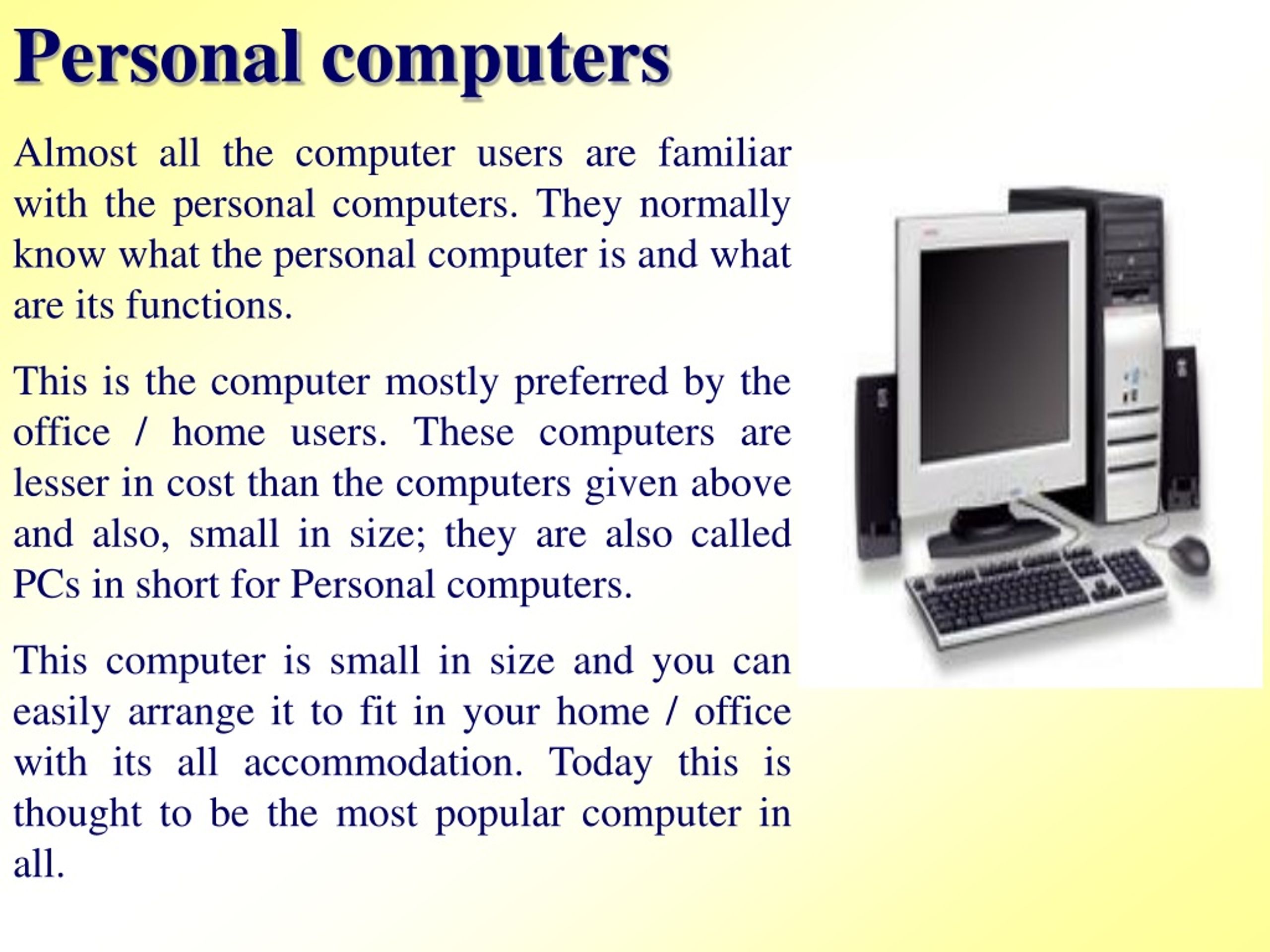 Personal computers

Almost all the computer users are familiar with the personal computers. They normally know what the personal computer is and what are its functions.

This is the computer mostly preferred by the office / home users. These computers are lesser in cost than the computers given above and also, small in size; they are also called PCs in short for Personal computers.

This computer is small in size and you can easily arrange it to fit in your home / office with its all accommodation. Today this is thought to be the most popular computer in all.